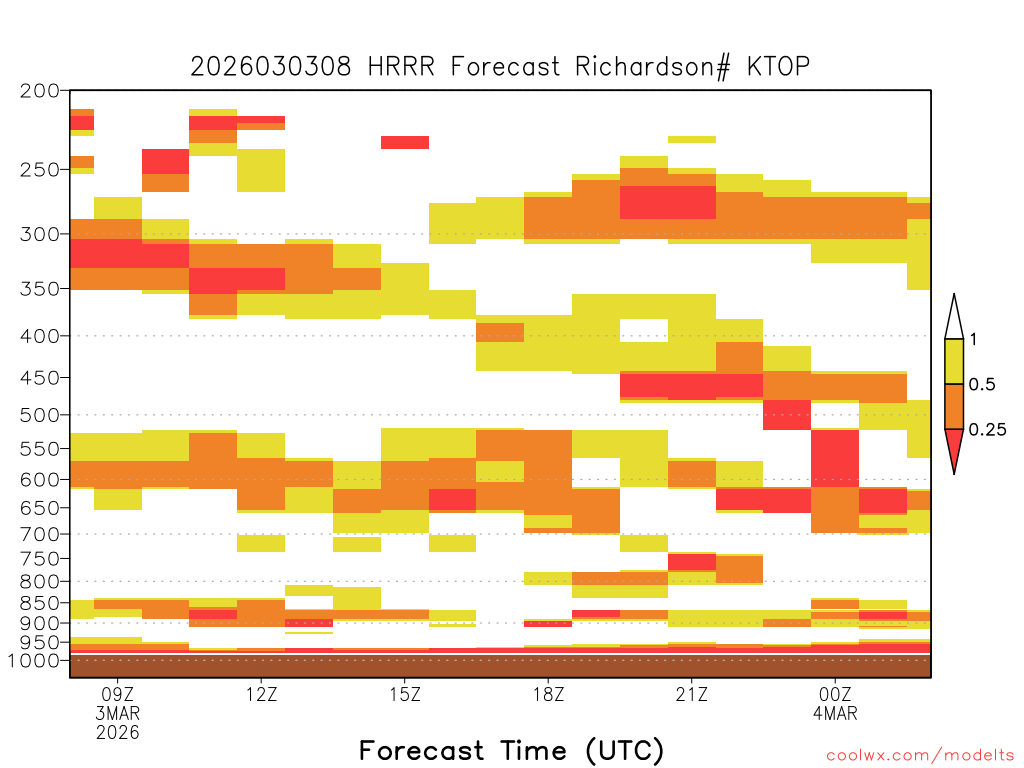 2026030308 HRRR Forecast Richardson# KTOP

200
250
300
350
400
450
500
550
600
650
700
750
800
850
900
950
1000

1
0.5
0.25

09Z
3MAR
2026
12Z
15Z
18Z
21Z
00Z
4MAR

Forecast Time (UTC)

coolwx.com/modelts